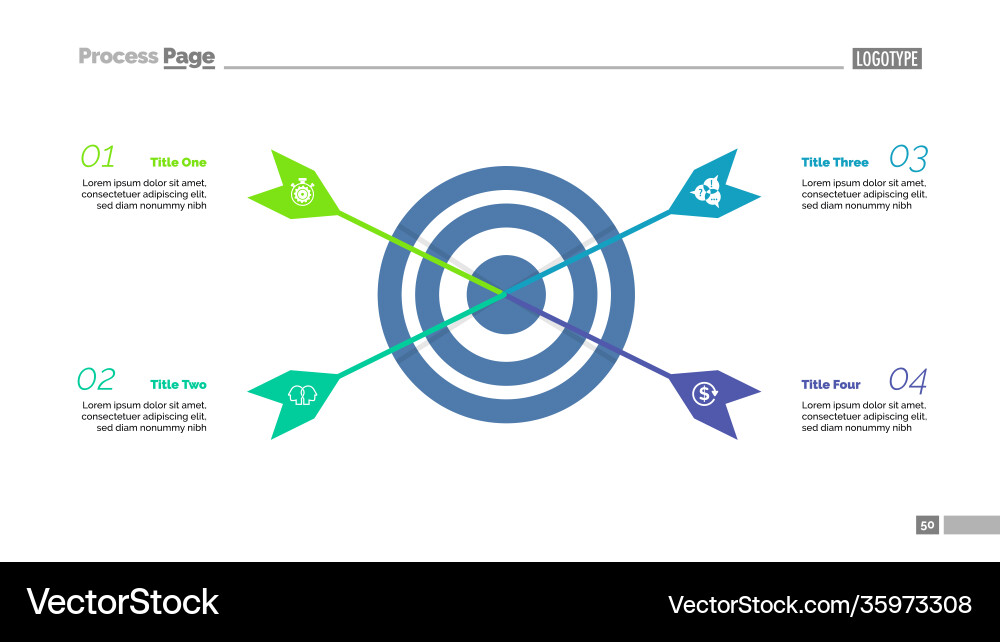 Process Page

LOGOTYPE

01 Title One

Lorem ipsum dolor sit amet, consectetuer adipiscing elit, sed diam nonummy nibh

02 Title Two

Lorem ipsum dolor sit amet, consectetuer adipiscing elit, sed diam nonummy nibh

Title Three 03

Lorem ipsum dolor sit amet, consectetuer adipiscing elit, sed diam nonummy nibh

Title Four 04

Lorem ipsum dolor sit amet, consectetuer adipiscing elit, sed diam nonummy nibh

50

VectorStock

VectorStock.com/35973308